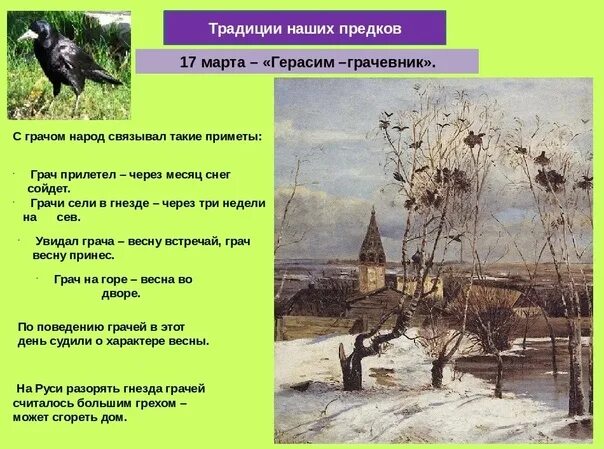 Традиции наших предков

17 марта – «Герасим –грачевник».

С грачом народ связывал такие приметы:

· Грач прилетел – через месяц снег сойдет.
· Грачи сели в гнезде – через три недели на сев.

· Увидал грача – весну встречай, грач весну принес.

· Грач на горе – весна во дворе.

По поведению грачей в этот день судили о характере весны.

На Руси разорять гнезда грачей считалось большим грехом – может сгореть дом.